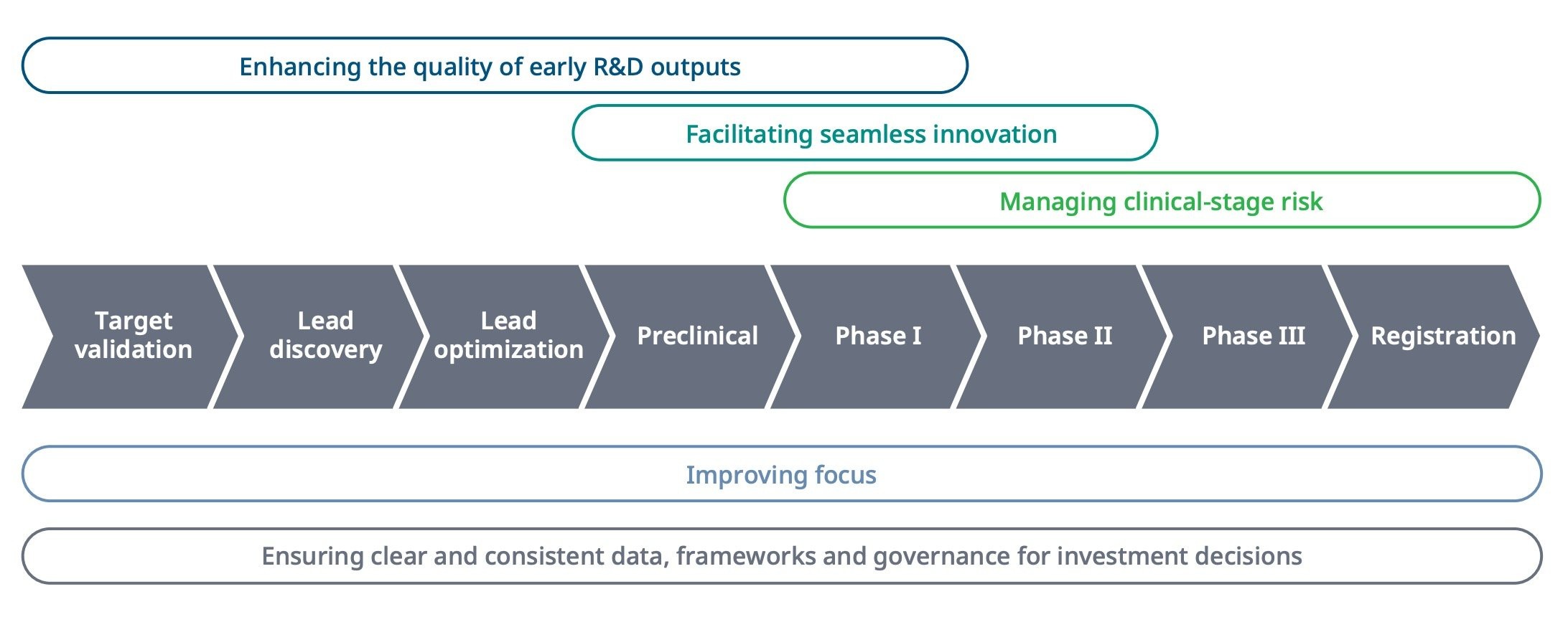 Enhancing the quality of early R&D outputs

Facilitating seamless innovation

Managing clinical-stage risk

Target validation

Lead discovery

Lead optimization

Preclinical

Phase I

Phase II

Phase III

Registration

Improving focus

Ensuring clear and consistent data, frameworks and governance for investment decisions